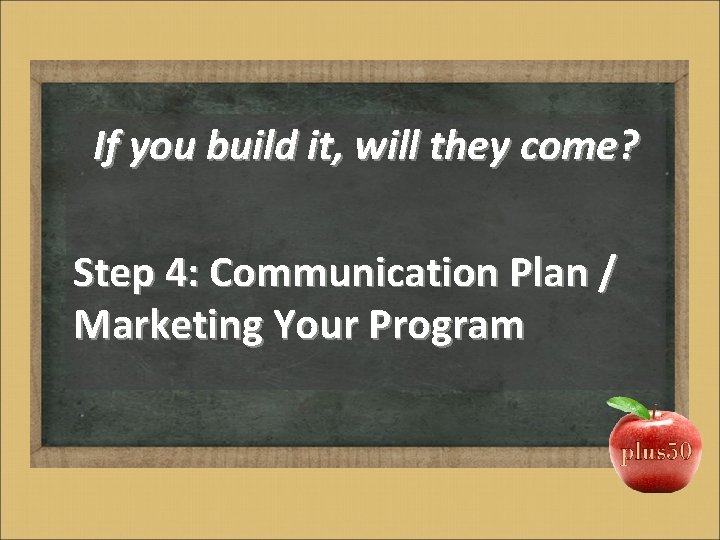 If you build it, will they come?

Step 4: Communication Plan / Marketing Your Program

plus50